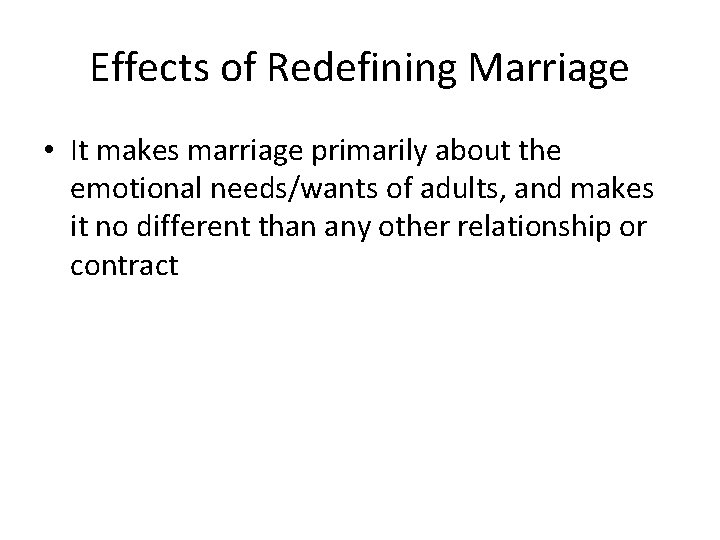 Effects of Redefining Marriage

• It makes marriage primarily about the emotional needs/wants of adults, and makes it no different than any other relationship or contract